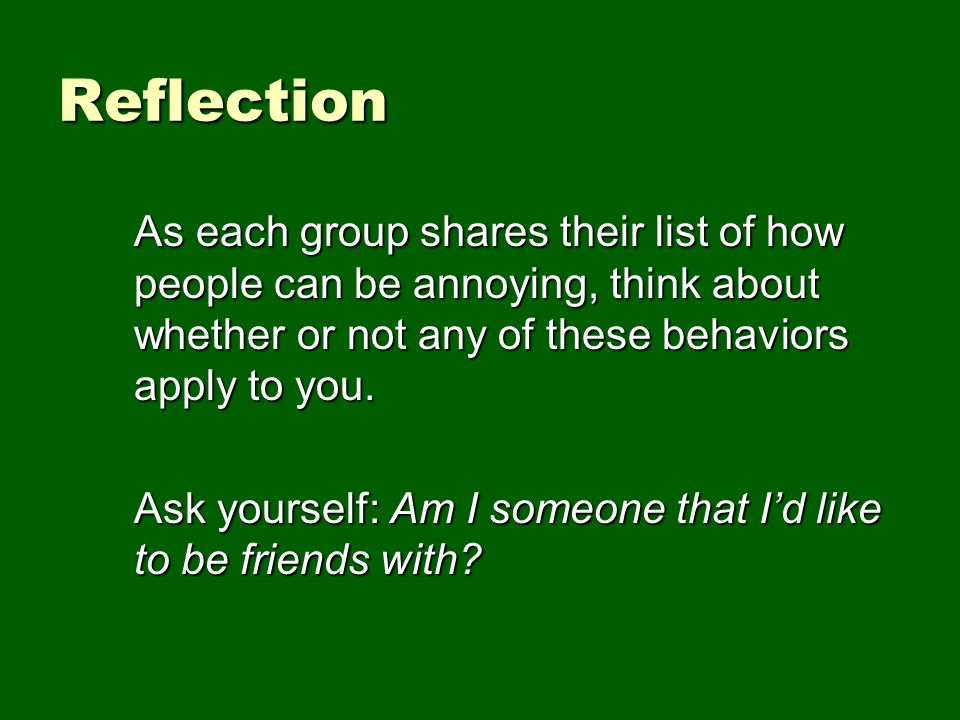 Reflection

As each group shares their list of how people can be annoying, think about whether or not any of these behaviors apply to you.

Ask yourself: Am I someone that I'd like to be friends with?